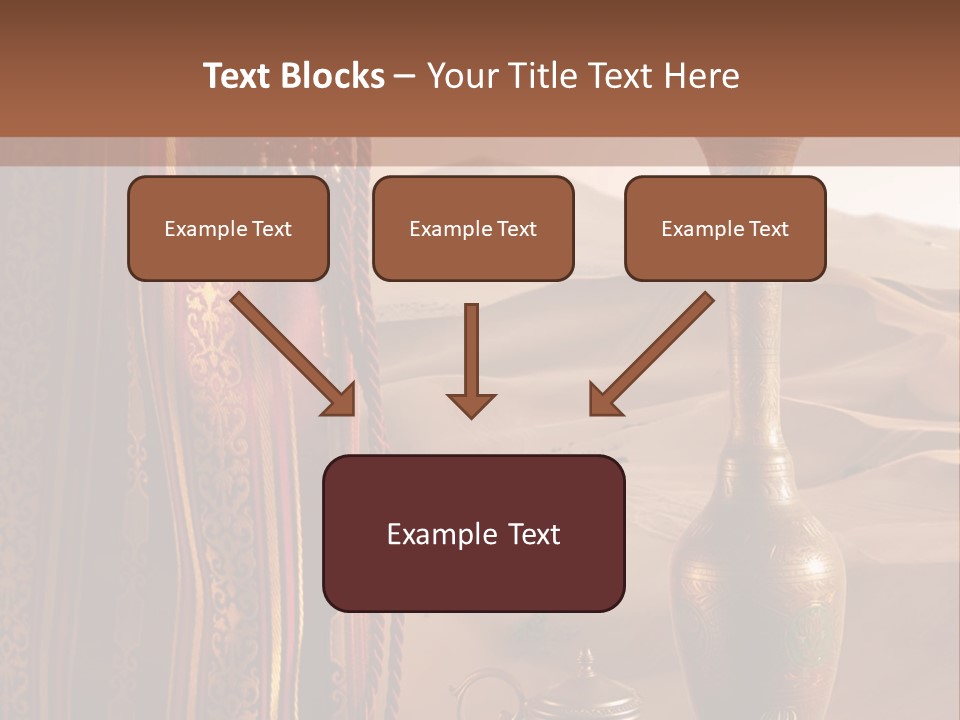 Text Blocks – Your Title Text Here

Example Text

Example Text

Example Text

Example Text